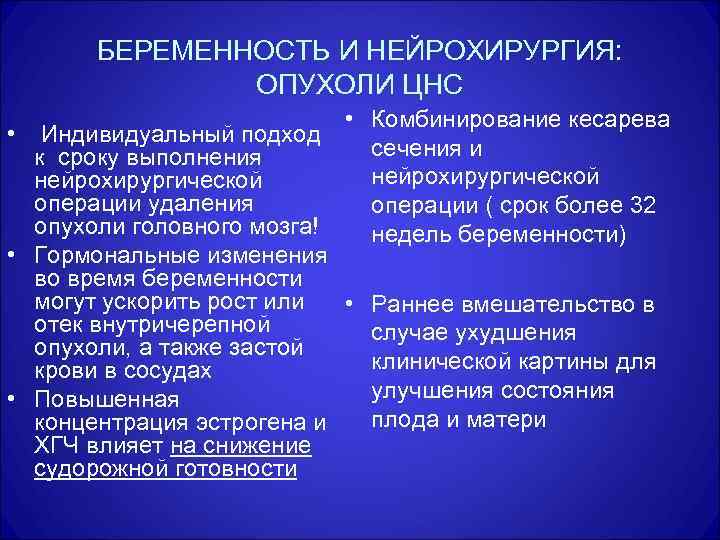 БЕРЕМЕННОСТЬ И НЕЙРОХИРУРГИЯ: ОПУХОЛИ ЦНС

• Индивидуальный подход к сроку выполнения нейрохирургической операции удаления опухоли головного мозга!
• Гормональные изменения во время беременности могут ускорить рост или отек внутричерепной опухоли, а также застой крови в сосудах
• Повышенная концентрация эстрогена и ХГЧ влияет на снижение судорожной готовности

• Комбинирование кесарева сечения и нейрохирургической операции ( срок более 32 недель беременности)

• Раннее вмешательство в случае ухудшения клинической картины для улучшения состояния плода и матери